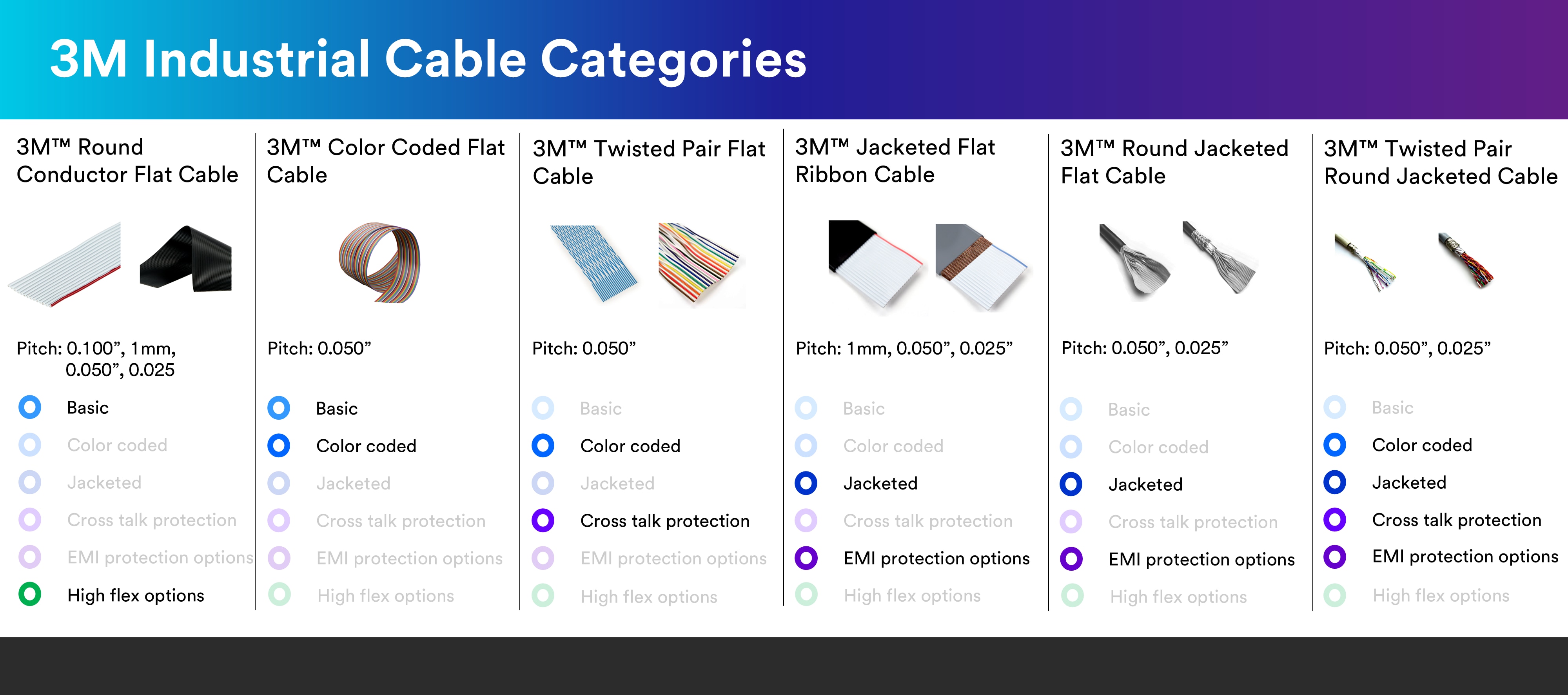 3M Industrial Cable Categories

3M™ Round Conductor Flat Cable

Pitch: 0.100”, 1mm, 0.050”, 0.025

Basic
Color coded
Jacketed
Cross talk protection
EMI protection options
High flex options

3M™ Color Coded Flat Cable

Pitch: 0.050”

Basic
Color coded
Jacketed
Cross talk protection
EMI protection options
High flex options

3M™ Twisted Pair Flat Cable

Pitch: 0.050”

Basic
Color coded
Jacketed
Cross talk protection
EMI protection options
High flex options

3M™ Jacketed Flat Ribbon Cable

Pitch: 1mm, 0.050”, 0.025”

Basic
Color coded
Jacketed
Cross talk protection
EMI protection options
High flex options

3M™ Round Jacketed Flat Cable

Pitch: 0.050”, 0.025”

Basic
Color coded
Jacketed
Cross talk protection
EMI protection options
High flex options

3M™ Twisted Pair Round Jacketed Cable

Pitch: 0.050”, 0.025”

Basic
Color coded
Jacketed
Cross talk protection
EMI protection options
High flex options